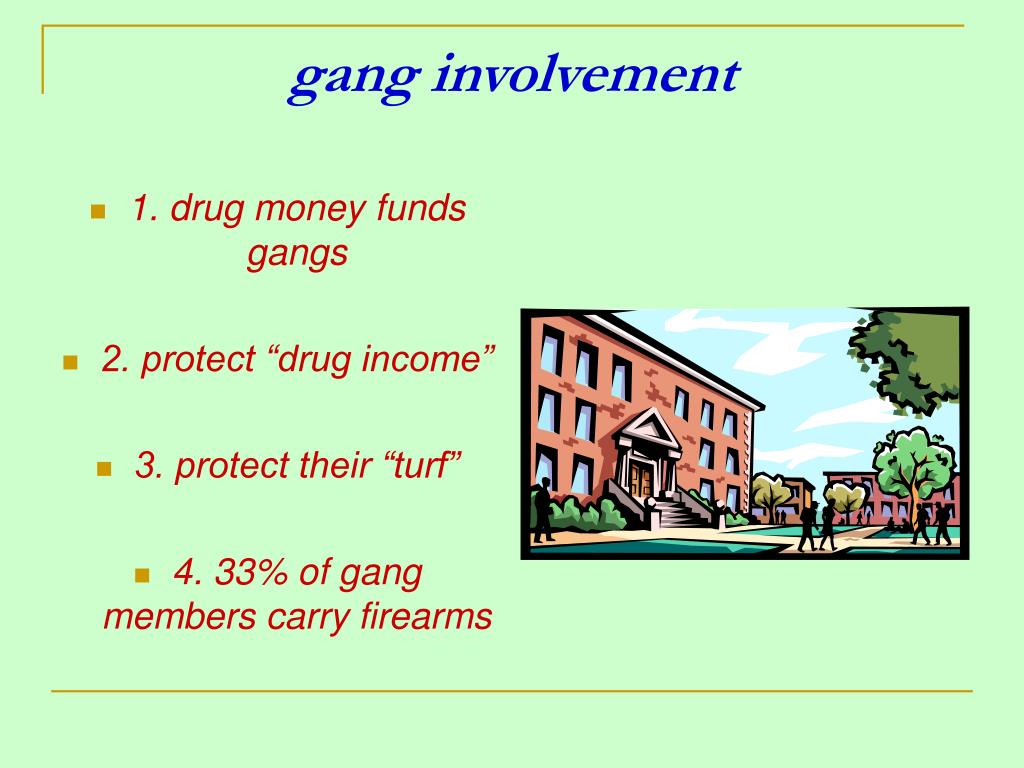 gang involvement

1. drug money funds gangs

2. protect “drug income”

3. protect their “turf”

4. 33% of gang members carry firearms